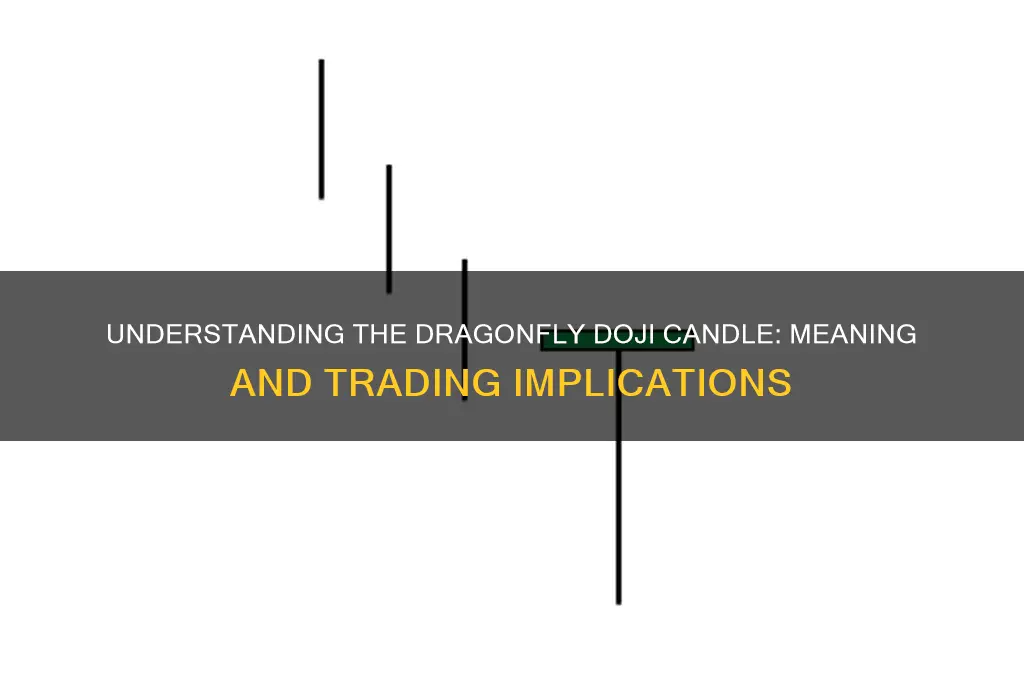 UNDERSTANDING THE DRAGONFLY DOJI CANDLE: MEANING AND TRADING IMPLICATIONS